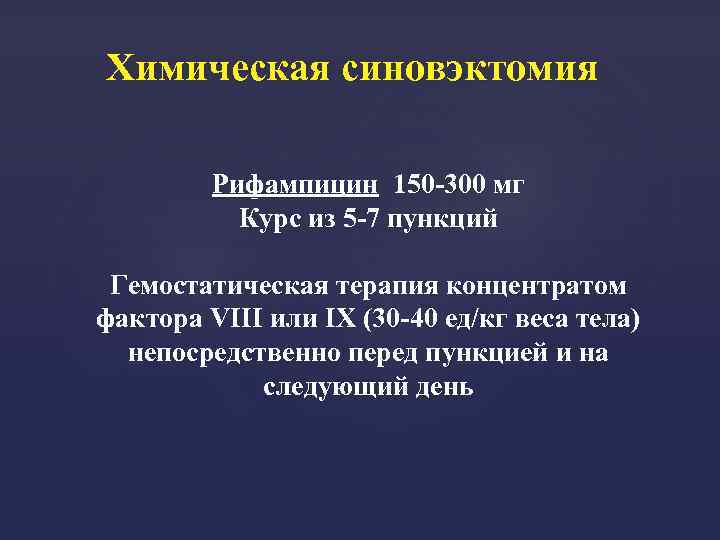 Химическая синовэктомия

Рифампицин 150-300 мг
Курс из 5-7 пункций

Гемостатическая терапия концентратом фактора VIII или IX (30-40 ед/кг веса тела) непосредственно перед пункцией и на следующий день